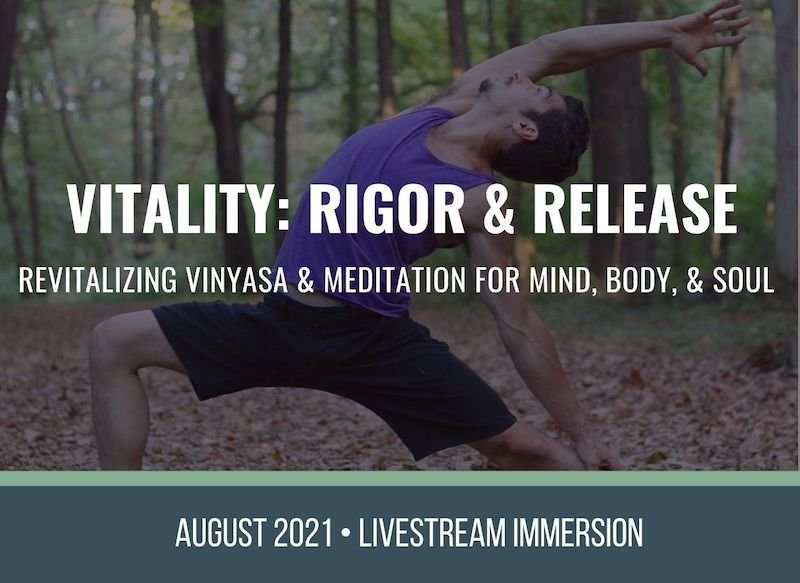 VITALITY: RIGOR & RELEASE

REVITALIZING VINYASA & MEDITATION FOR MIND, BODY, & SOUL

AUGUST 2021 • LIVESTREAM IMMERSION